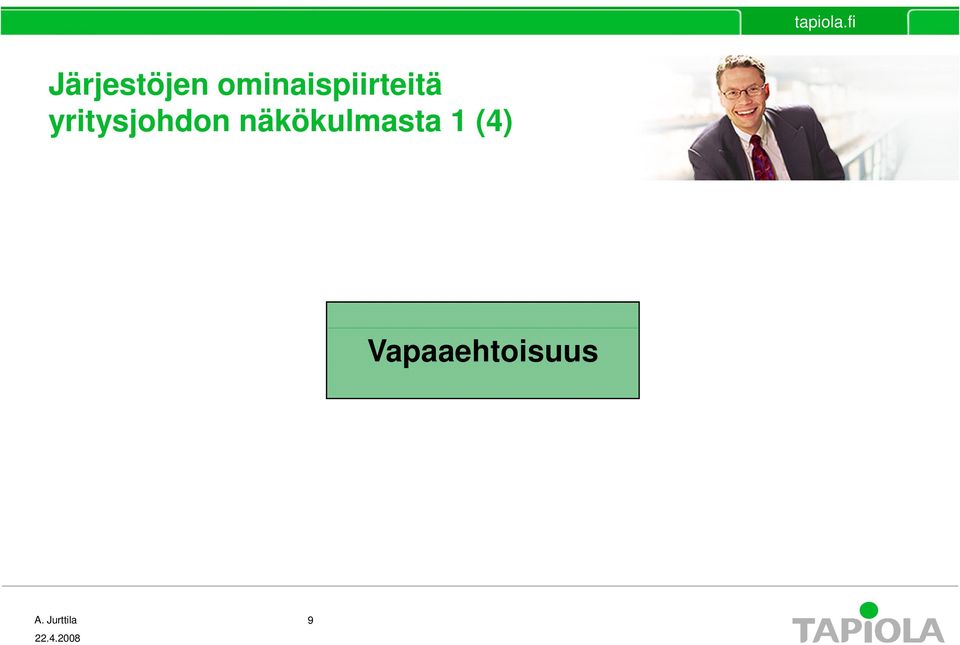 tapiola.fi

Järjestöjen ominaispiirteitä yritysjohdon näkökulmasta 1 (4)

Vapaaehtoisuus

A. Jurttila
22.4.2008

9

TAPIOLA